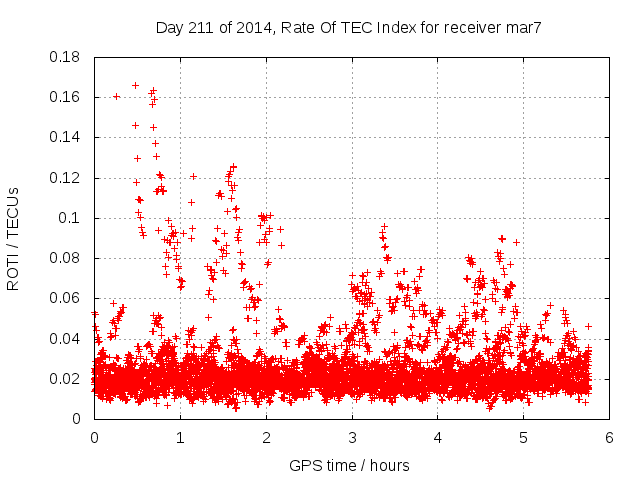 Day 211 of 2014, Rate Of TEC Index for receiver mar7

ROTI / TECUs

0.18
0.16
0.14
0.12
0.1
0.08
0.06
0.04
0.02
0

0
1
2
3
4
5
6

GPS time / hours